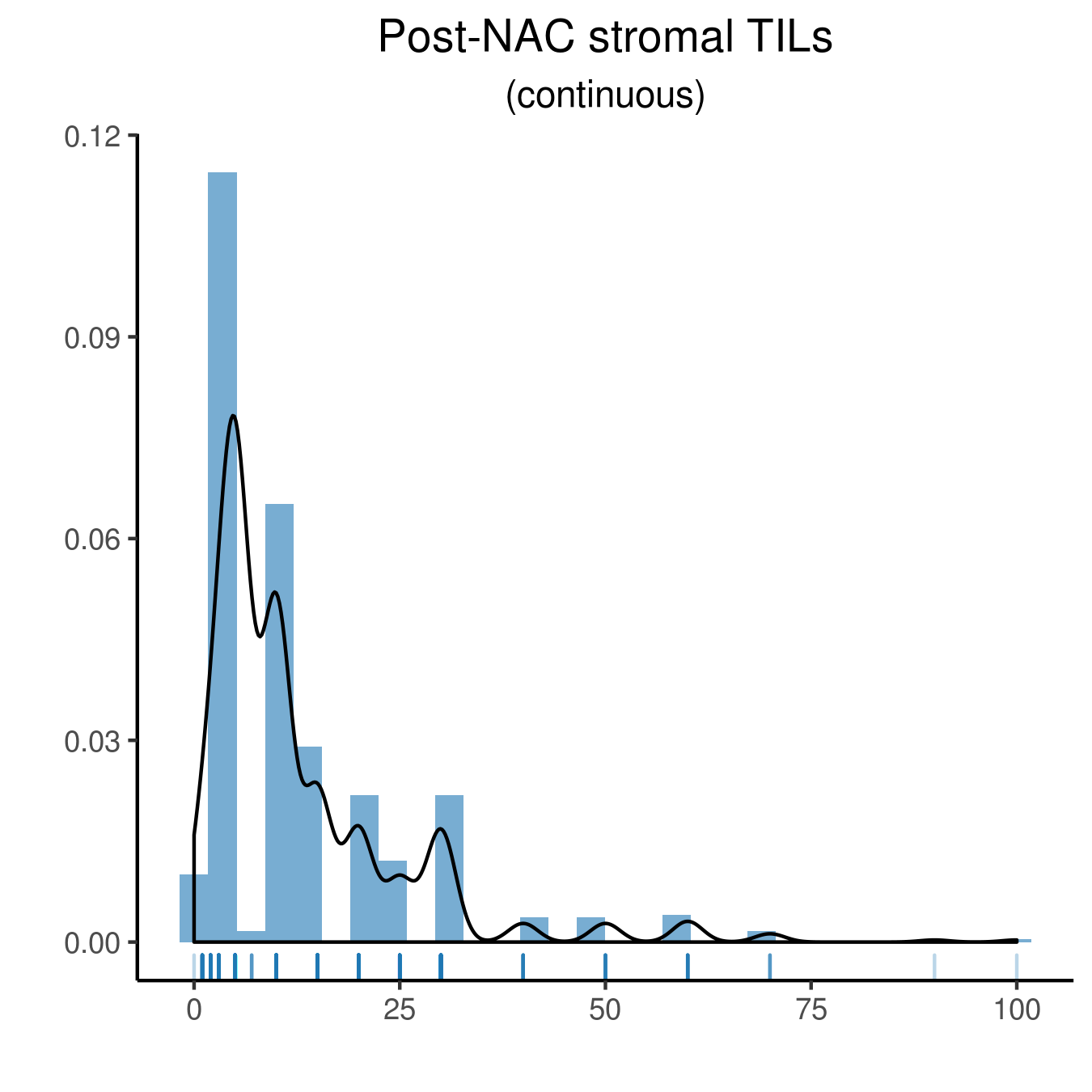 Post-NAC stromal TILs
(continuous)

0.12
0.09
0.06
0.03
0.00

0
25
50
75
100